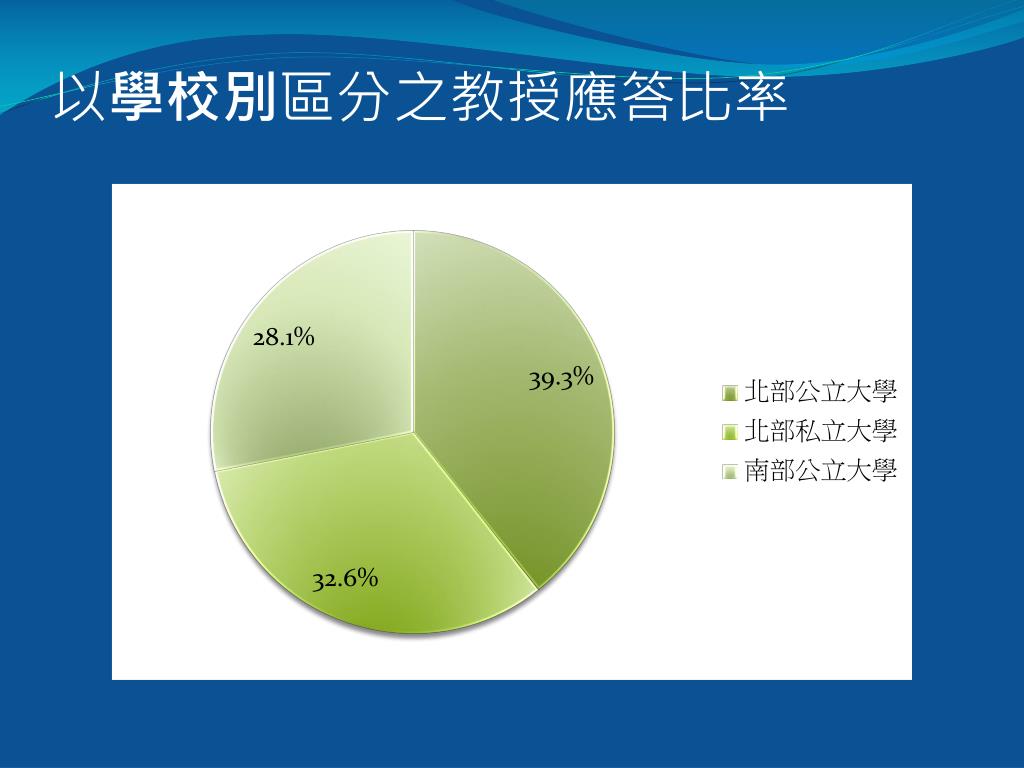 以學校別區分之教授應答比率

28.1%

39.3%

32.6%

北部公立大學
北部私立大學
南部公立大學